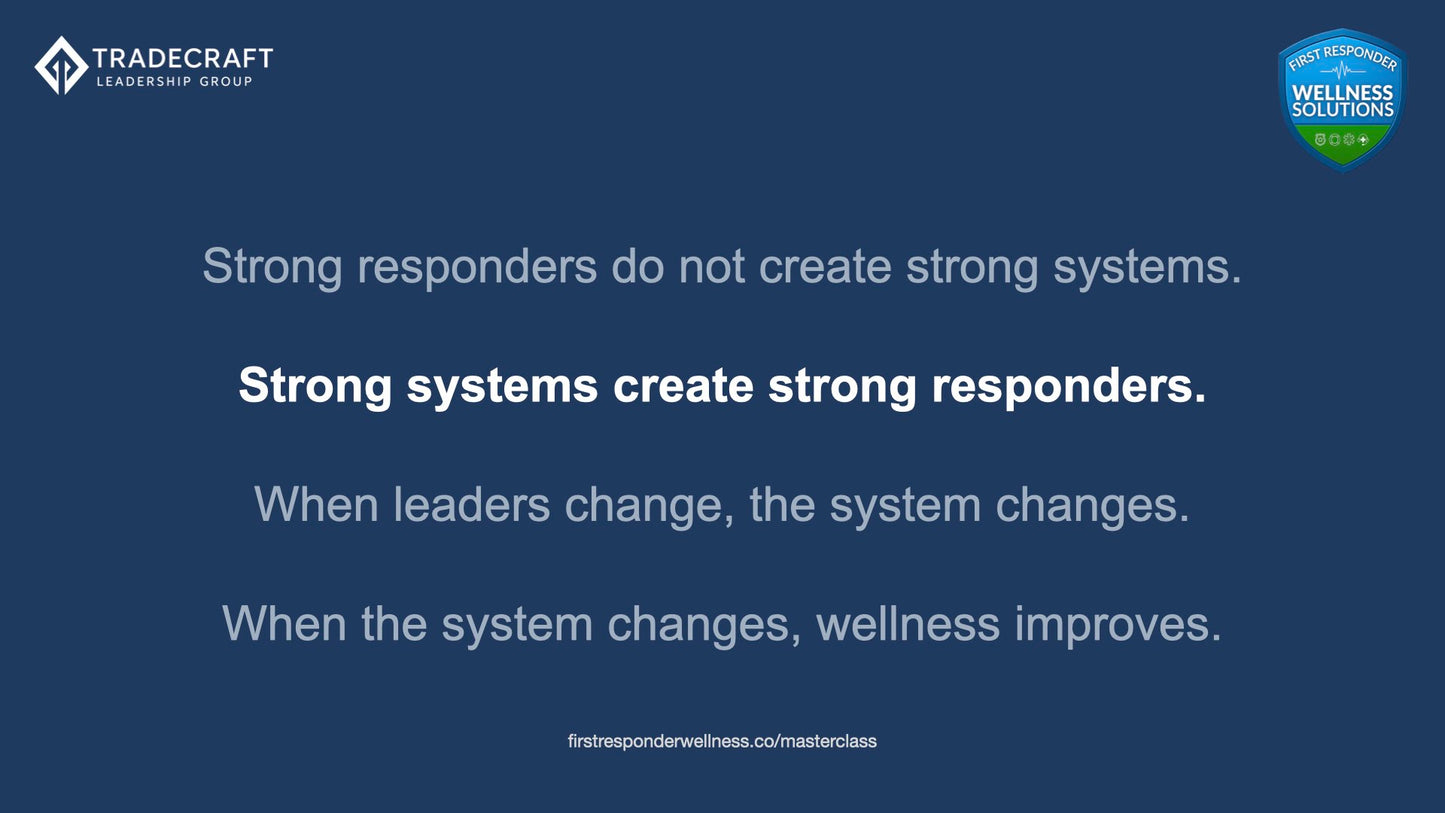 TRADECRAFT
LEADERSHIP GROUP

FIRST RESPONDER
WELLNESS SOLUTIONS

Strong responders do not create strong systems.

Strong systems create strong responders.

When leaders change, the system changes.

When the system changes, wellness improves.

firstresponderwellness.co/masterclass